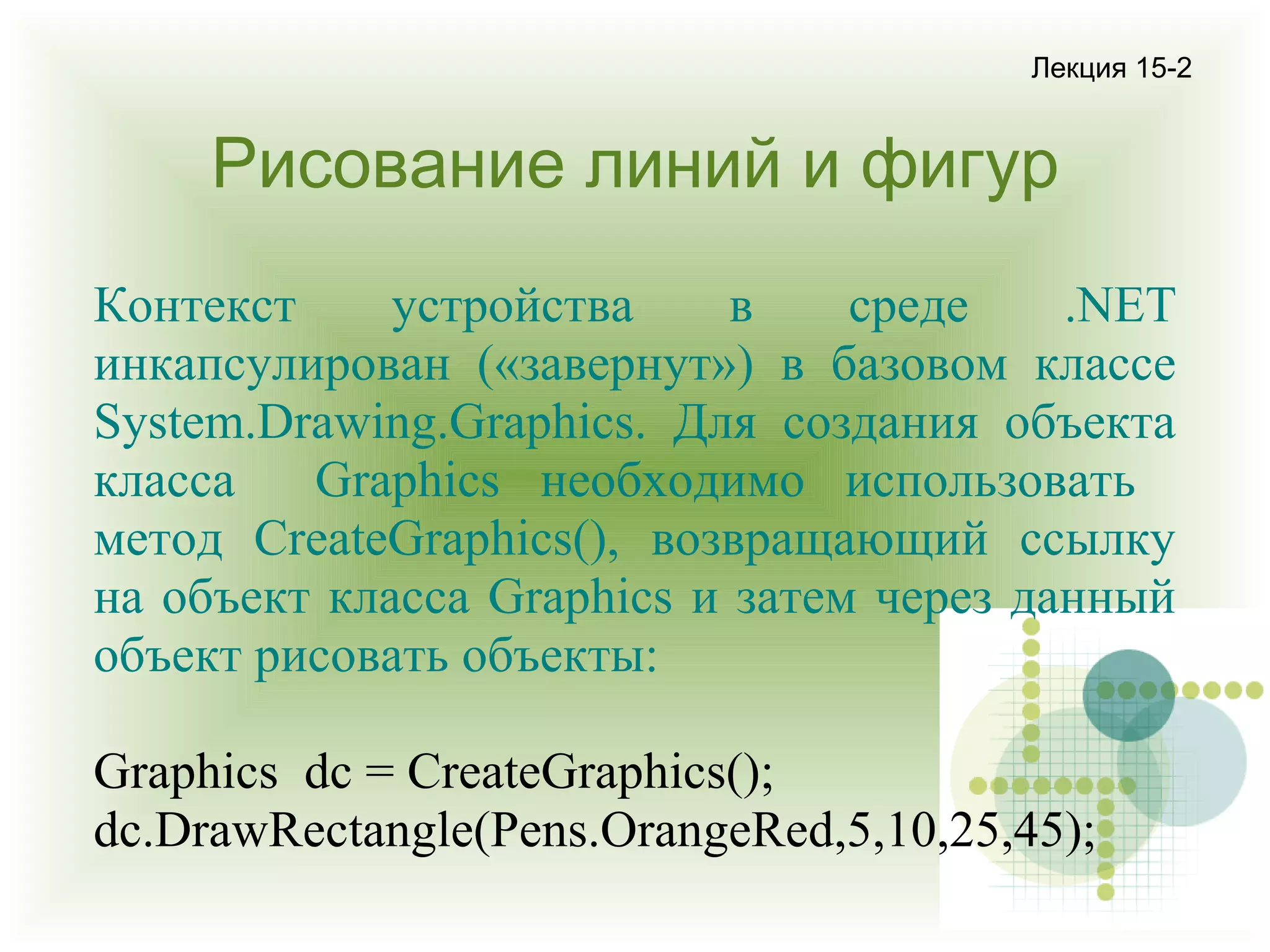 Лекция 15-2

Рисование линий и фигур

Контекст устройства в среде .NET инкапсулирован («завернут») в базовом классе System.Drawing.Graphics. Для создания объекта класса Graphics необходимо использовать метод CreateGraphics(), возвращающий ссылку на объект класса Graphics и затем через данный объект рисовать объекты:

Graphics dc = CreateGraphics();
dc.DrawRectangle(Pens.OrangeRed,5,10,25,45);